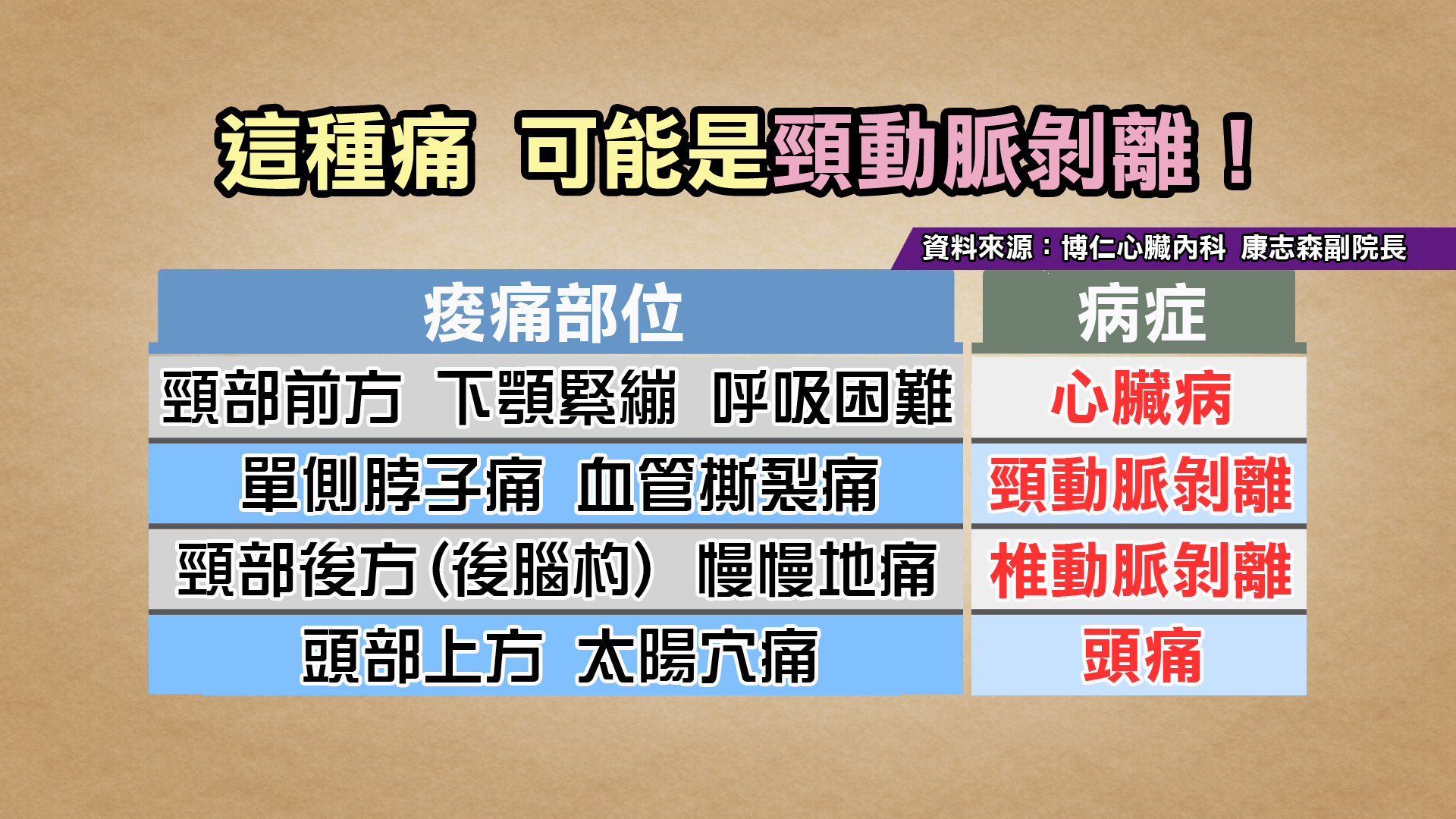 這種痛 可能是頸動脈剝離！

資料來源：博仁心臟內科 康志森副院長

| 痠痛部位 | 病症 |
|---|---|
| 頸部前方 下顎緊繃 呼吸困難 | 心臟病 |
| 單側脖子痛 血管撕裂痛 | 頸動脈剝離 |
| 頸部後方（後腦杓） 慢慢地痛 | 椎動脈剝離 |
| 頭部上方 太陽穴痛 | 頭痛 |